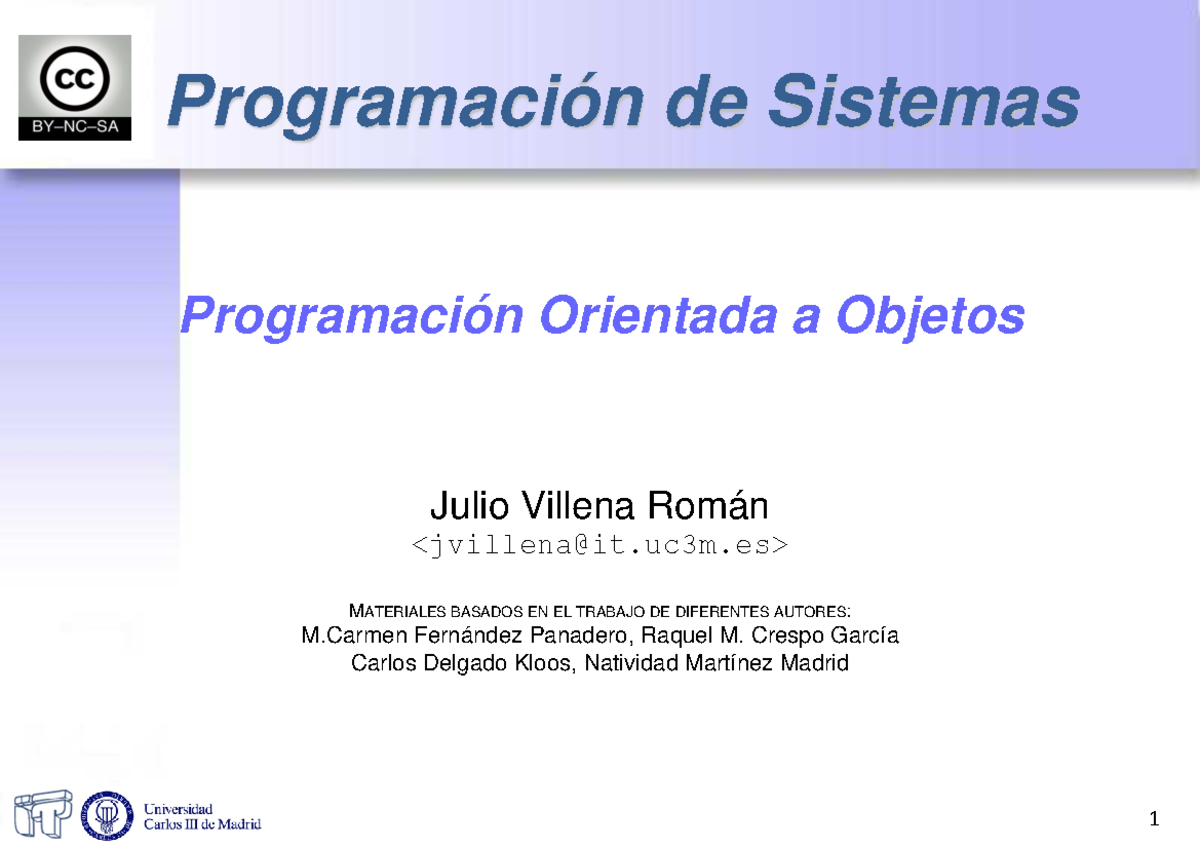 cc
BY–NC–SA

Programación de Sistemas

Programación Orientada a Objetos

Julio Villena Román
<jvillena@it.uc3m.es>

MATERIALES BASADOS EN EL TRABAJO DE DIFERENTES AUTORES:
M.Carmen Fernández Panadero, Raquel M. Crespo García
Carlos Delgado Kloos, Natividad Martínez Madrid

Universidad
Carlos III de Madrid

1